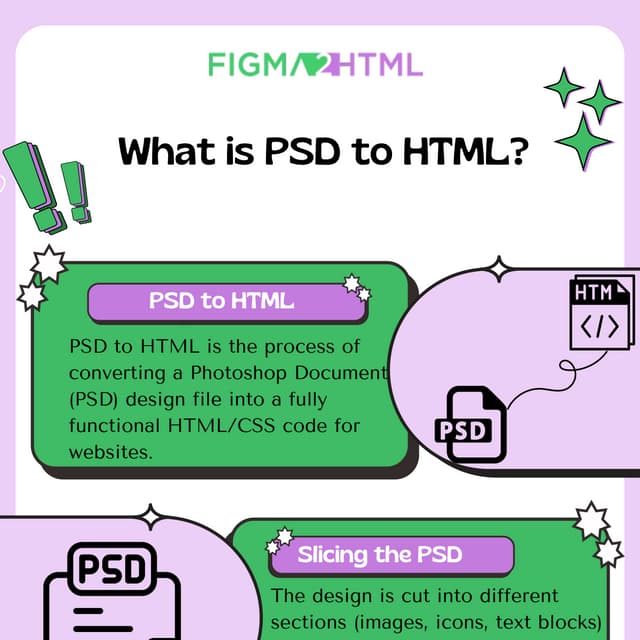 FIGMA2HTML

What is PSD to HTML?

PSD to HTML

PSD to HTML is the process of converting a Photoshop Document (PSD) design file into a fully functional HTML/CSS code for websites.

HTM

</>

PSD

PSD

Slicing the PSD

The design is cut into different sections (images, icons, text blocks)